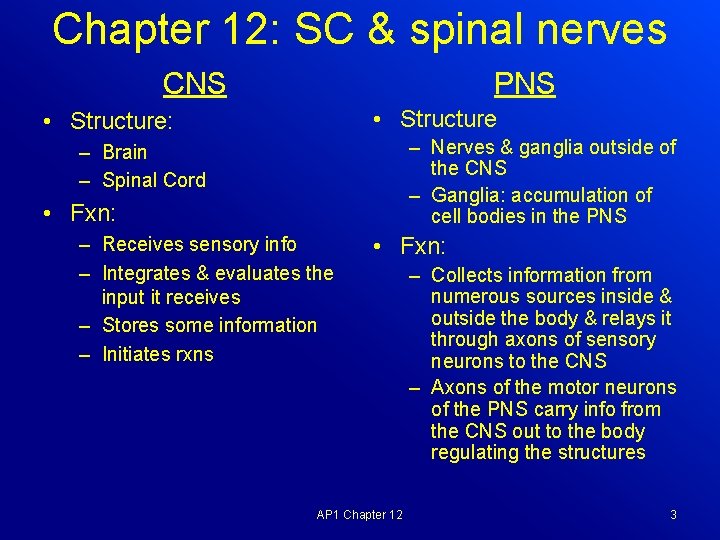 Chapter 12: SC & spinal nerves

CNS

• Structure:
– Brain
– Spinal Cord

• Fxn:
– Receives sensory info
– Integrates & evaluates the input it receives
– Stores some information
– Initiates rxns

PNS

• Structure
– Nerves & ganglia outside of the CNS
– Ganglia: accumulation of cell bodies in the PNS

• Fxn:
– Collects information from numerous sources inside & outside the body & relays it through axons of sensory neurons to the CNS
– Axons of the motor neurons of the PNS carry info from the CNS out to the body regulating the structures

AP1 Chapter 12

3